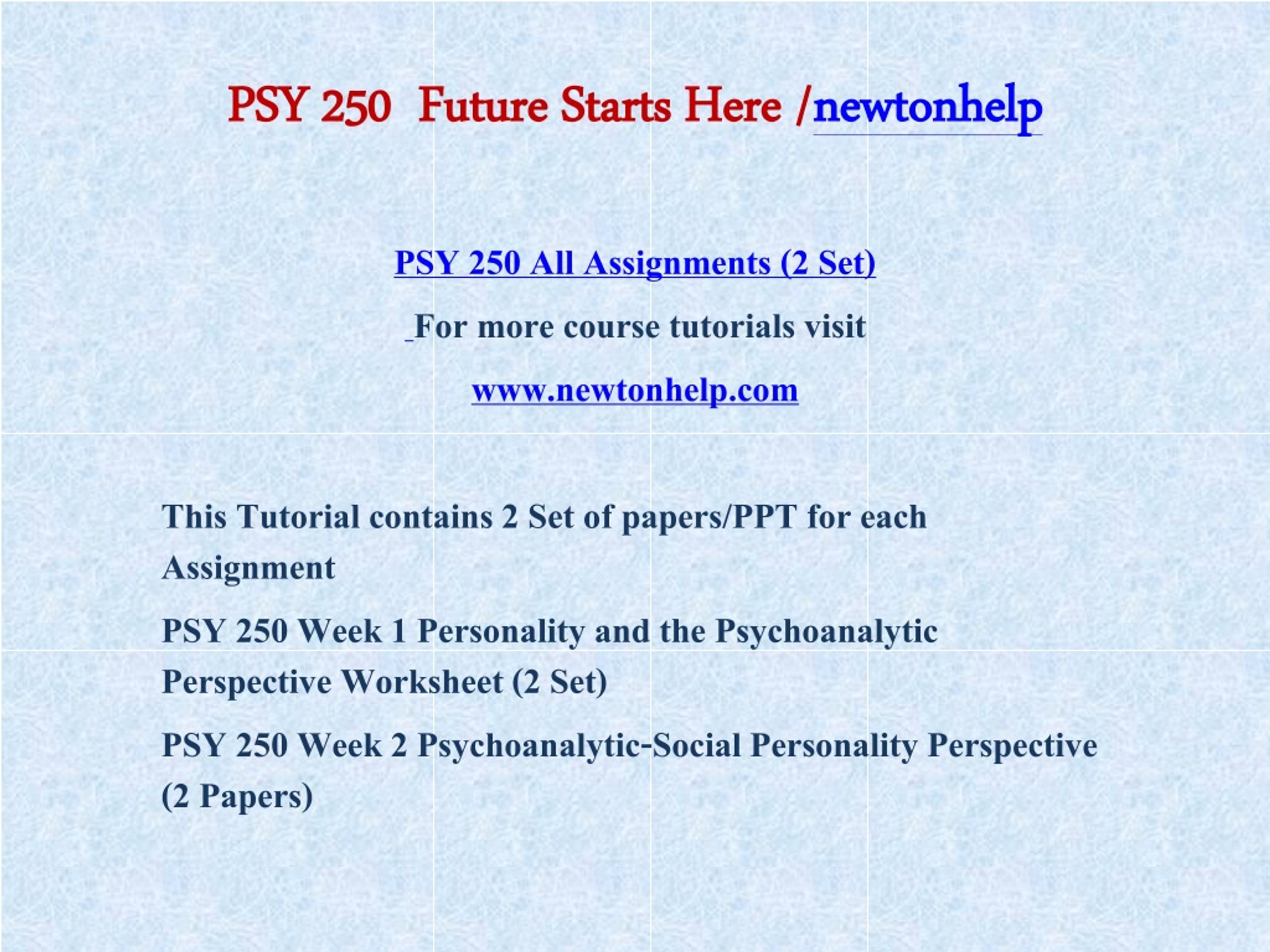 PSY 250 Future Starts Here /newtonhelp

PSY 250 All Assignments (2 Set)

For more course tutorials visit

www.newtonhelp.com

This Tutorial contains 2 Set of papers/PPT for each Assignment

PSY 250 Week 1 Personality and the Psychoanalytic Perspective Worksheet (2 Set)

PSY 250 Week 2 Psychoanalytic-Social Personality Perspective (2 Papers)